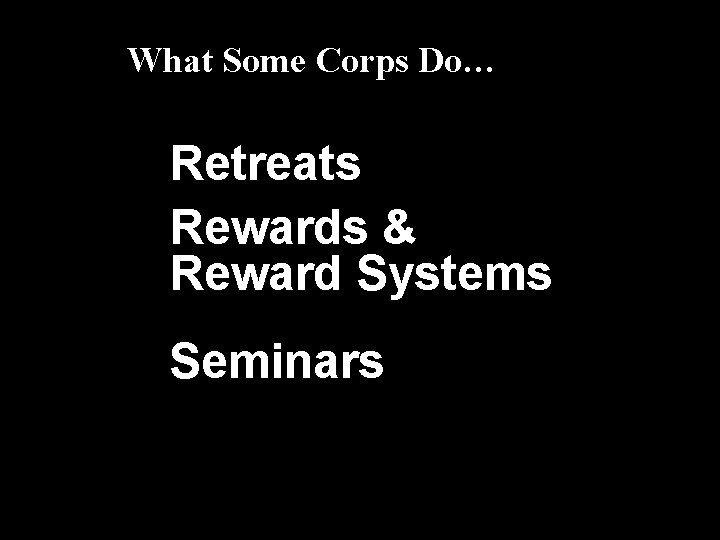 What Some Corps Do…

Retreats

Rewards & Reward Systems

Seminars